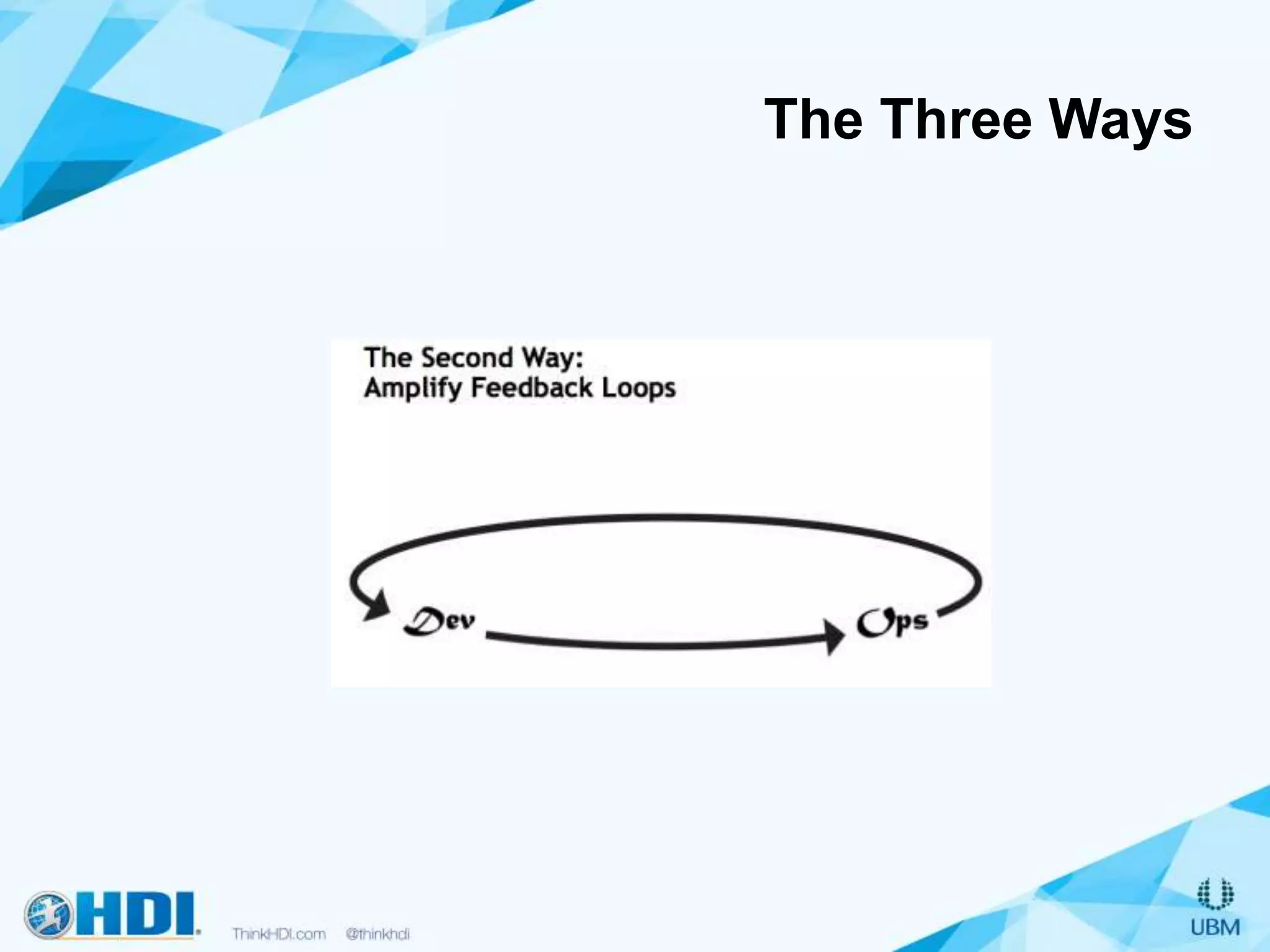 The Three Ways

The Second Way:
Amplify Feedback Loops

Dev

Ops

HDI

ThinkHDI.com @thinkhdi

UBM